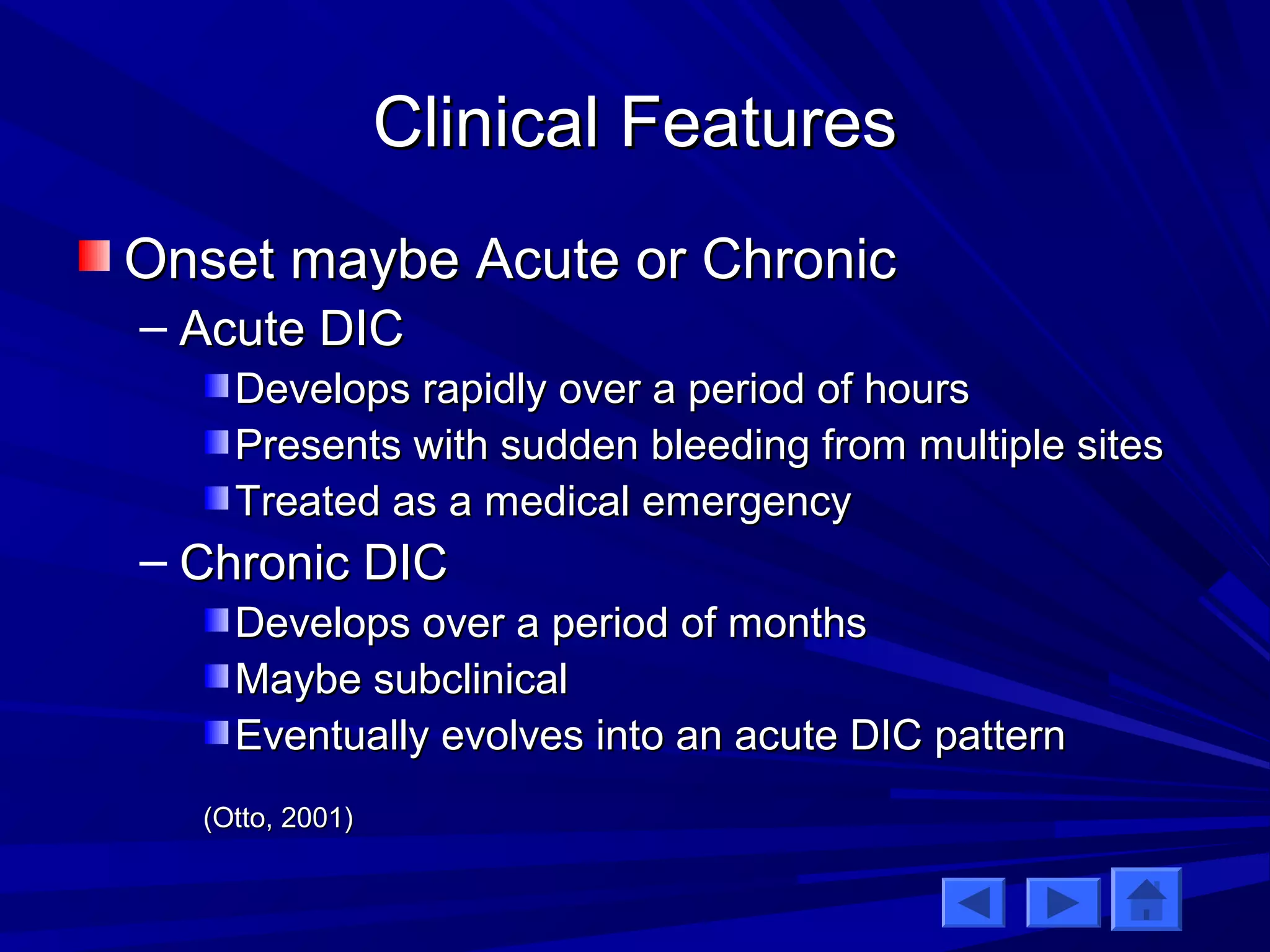 Clinical Features

Onset maybe Acute or Chronic

– Acute DIC

Develops rapidly over a period of hours

Presents with sudden bleeding from multiple sites

Treated as a medical emergency

– Chronic DIC

Develops over a period of months

Maybe subclinical

Eventually evolves into an acute DIC pattern

(Otto, 2001)